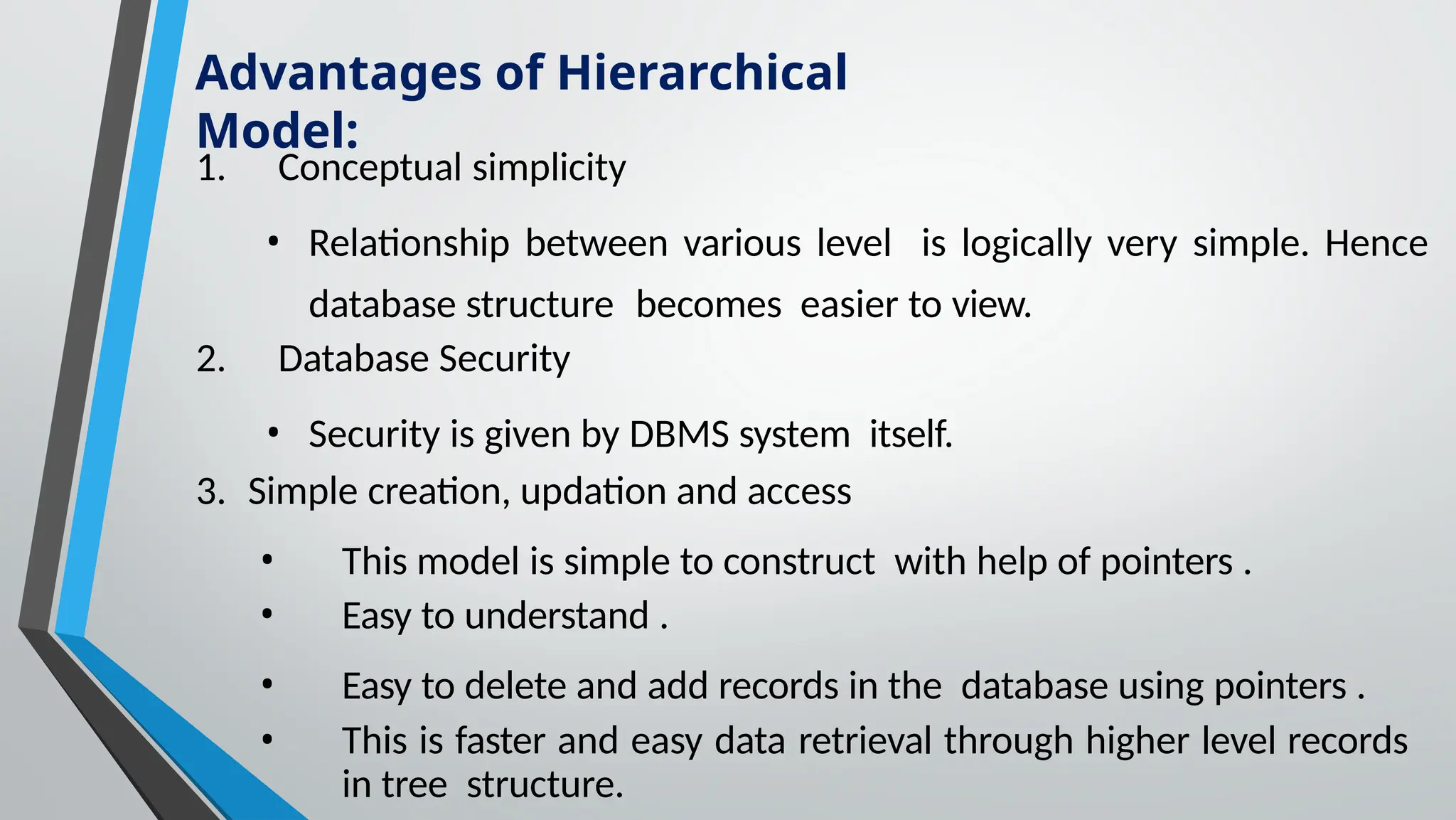 Advantages of Hierarchical Model:

1. Conceptual simplicity

• Relationship between various level is logically very simple. Hence database structure becomes easier to view.

2. Database Security

• Security is given by DBMS system itself.

3. Simple creation, updation and access

• This model is simple to construct with help of pointers .
• Easy to understand .
• Easy to delete and add records in the database using pointers .
• This is faster and easy data retrieval through higher level records in tree structure.